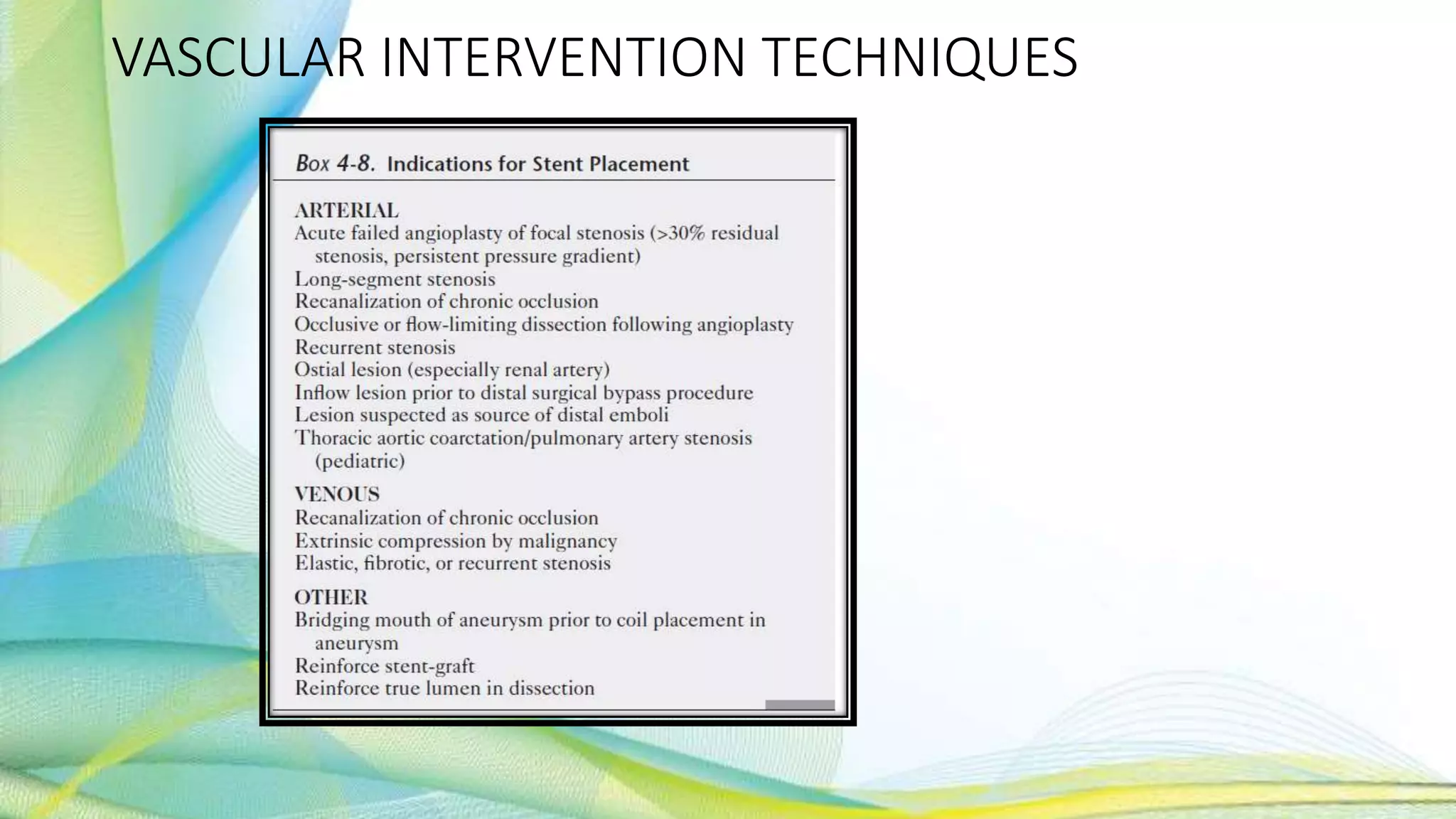 VASCULAR INTERVENTION TECHNIQUES

Box 4-8. Indications for Stent Placement

ARTERIAL
Acute failed angioplasty of focal stenosis (>30% residual stenosis, persistent pressure gradient)
Long-segment stenosis
Recanalization of chronic occlusion
Occlusive or flow-limiting dissection following angioplasty
Recurrent stenosis
Ostial lesion (especially renal artery)
Inflow lesion prior to distal surgical bypass procedure
Lesion suspected as source of distal emboli
Thoracic aortic coarctation/pulmonary artery stenosis (pediatric)

VENOUS
Recanalization of chronic occlusion
Extrinsic compression by malignancy
Elastic, fibrotic, or recurrent stenosis

OTHER
Bridging mouth of aneurysm prior to coil placement in aneurysm
Reinforce stent-graft
Reinforce true lumen in dissection